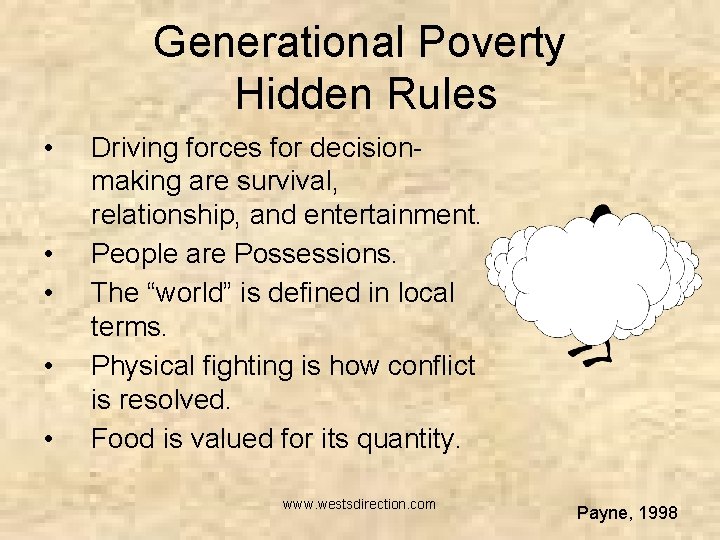 Generational Poverty Hidden Rules

• Driving forces for decision-making are survival, relationship, and entertainment.
• People are Possessions.
• The “world” is defined in local terms.
• Physical fighting is how conflict is resolved.
• Food is valued for its quantity.

www.westsdirection.com

Payne, 1998